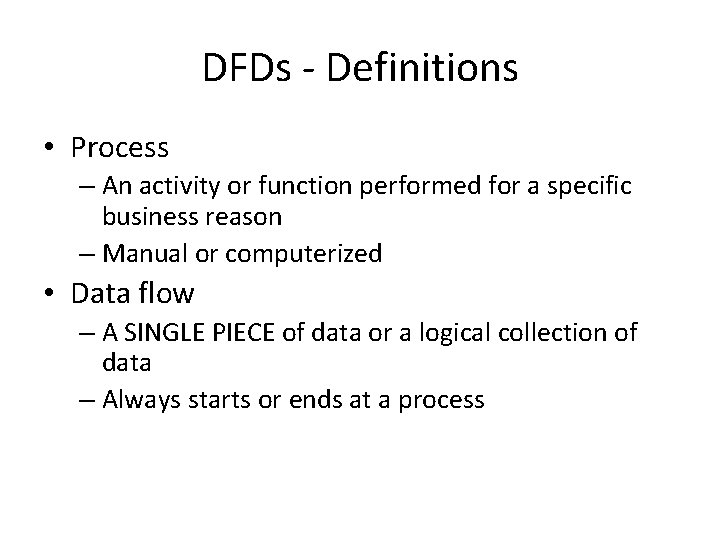 DFDs - Definitions

• Process
– An activity or function performed for a specific business reason
– Manual or computerized

• Data flow
– A SINGLE PIECE of data or a logical collection of data
– Always starts or ends at a process